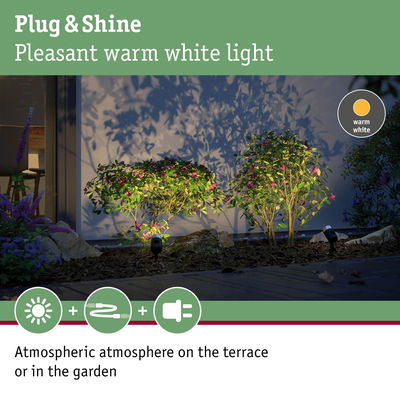 Plug & Shine
Pleasant warm white light

warm white

+ +

Atmospheric atmosphere on the terrace or in the garden